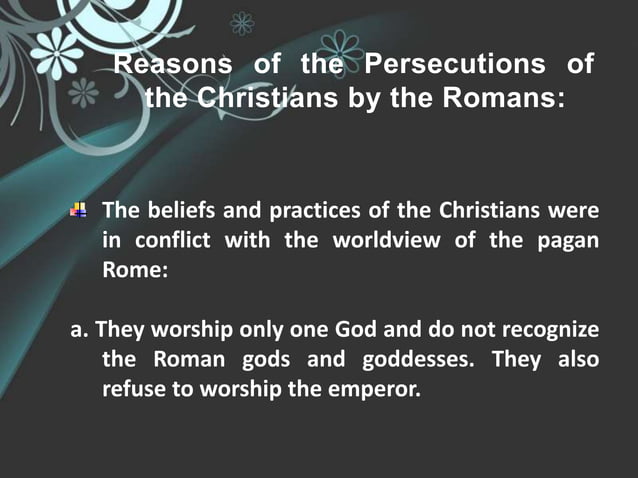 Reasons of the Persecutions of the Christians by the Romans:

The beliefs and practices of the Christians were in conflict with the worldview of the pagan Rome:

a. They worship only one God and do not recognize the Roman gods and goddesses. They also refuse to worship the emperor.